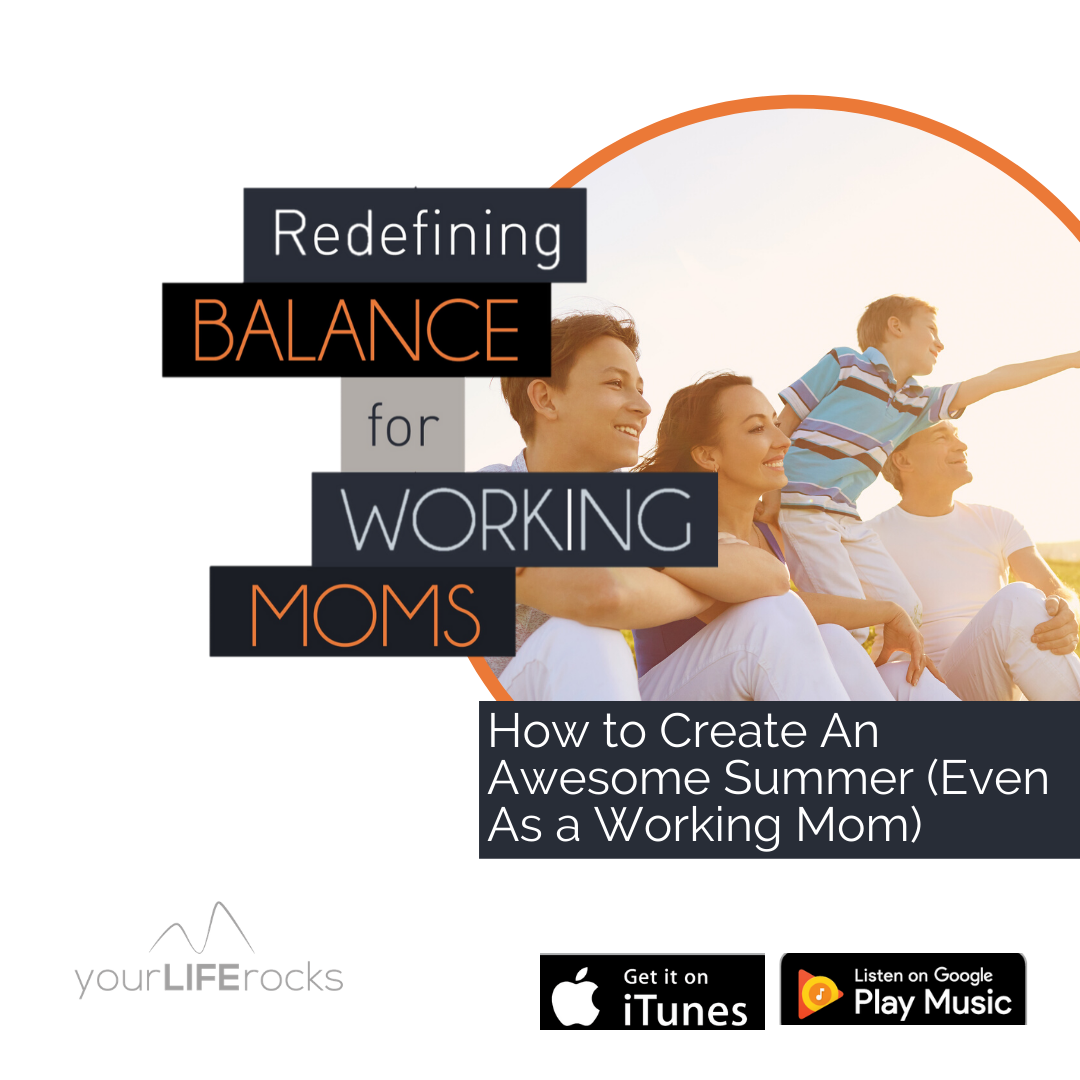 Redefining
BALANCE
for
WORKING
MOMS

How to Create An Awesome Summer (Even As a Working Mom)

yourLIFErocks

Get it on
iTunes

Listen on Google
Play Music